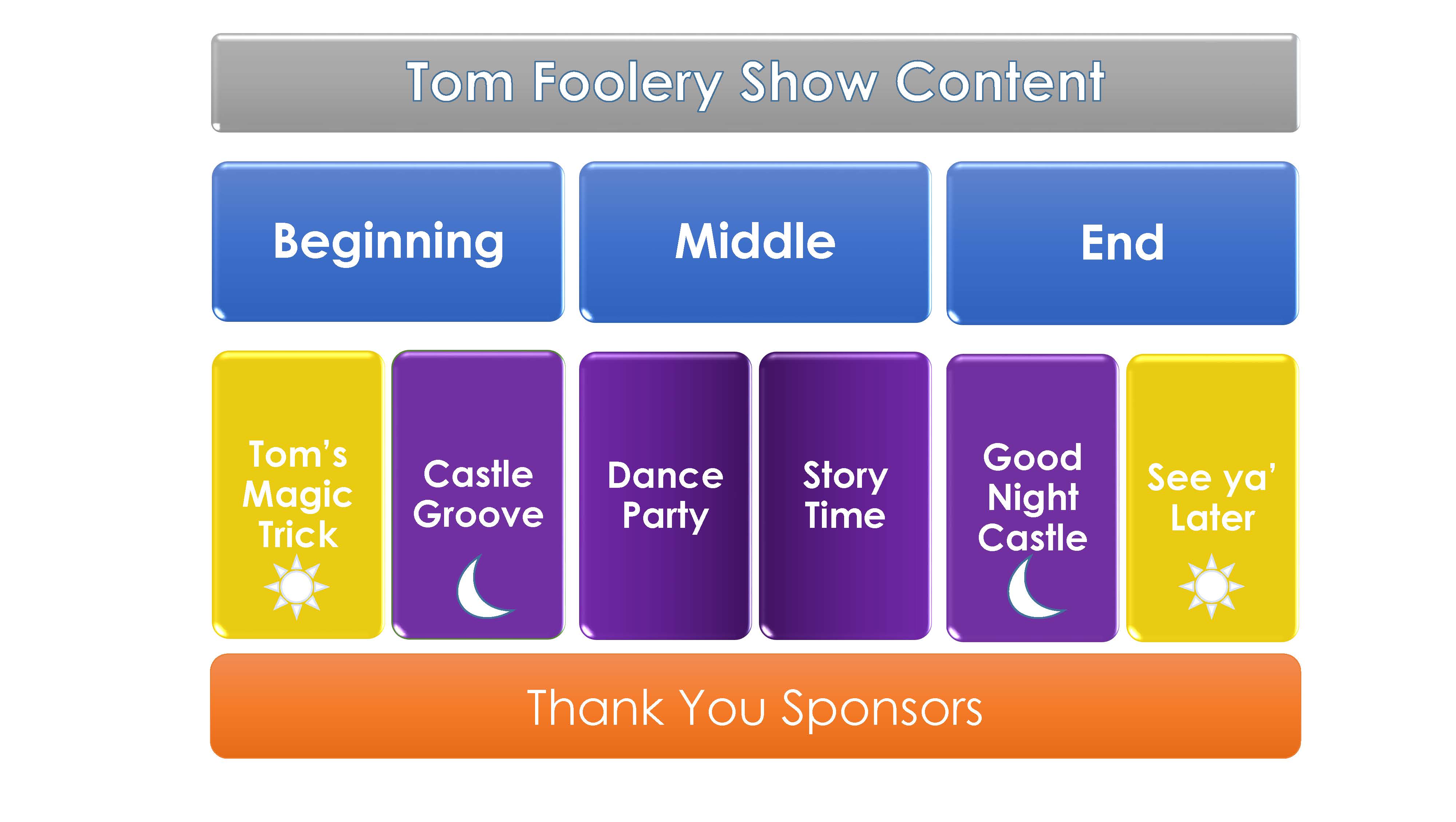 Tom Foolery Show Content

Beginning

Middle

End

Tom's Magic Trick

Castle Groove

Dance Party

Story Time

Good Night Castle

See ya' Later

Thank You Sponsors